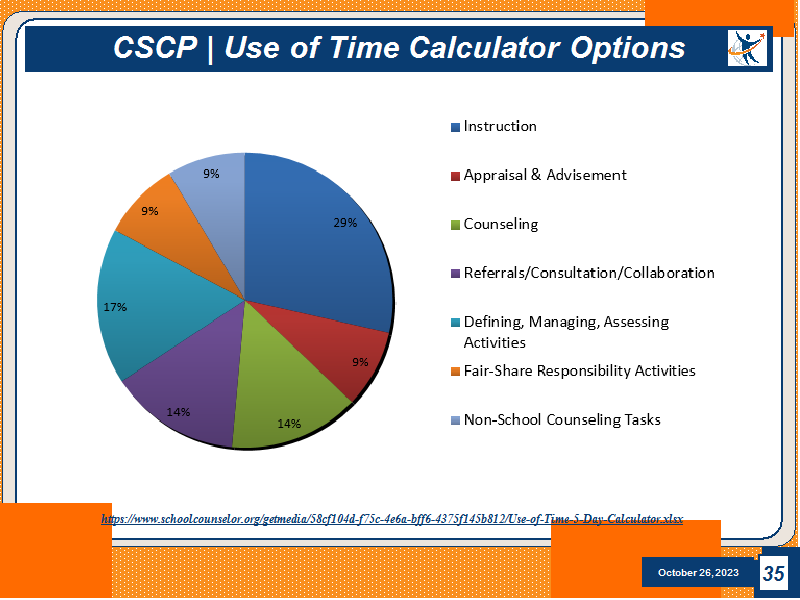 CSCP | Use of Time Calculator Options

9%

9%

29%

17%

9%

14%

14%

Instruction

Appraisal & Advisement

Counseling

Referrals/Consultation/Collaboration

Defining, Managing, Assessing Activities

Fair-Share Responsibility Activities

Non-School Counseling Tasks

https://www.schoolcounselor.org/getmedia/58cf104d-f75c-4e6a-bff6-4375f145b812/Use-of-Time-5-Day-Calculator.xlsx

October 26, 2023

35